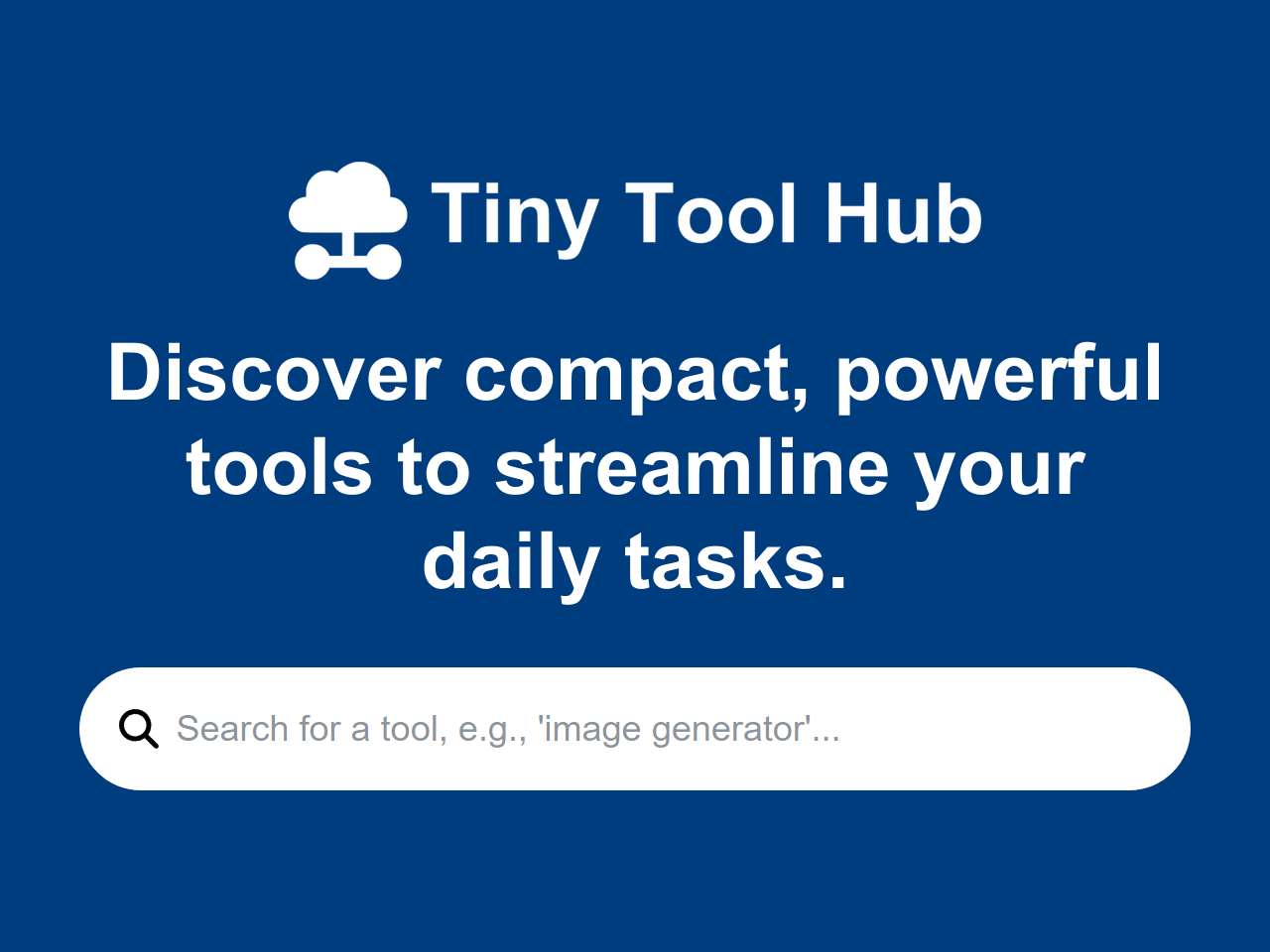 Tiny Tool Hub

Discover compact, powerful tools to streamline your daily tasks.

Search for a tool, e.g., 'image generator'...